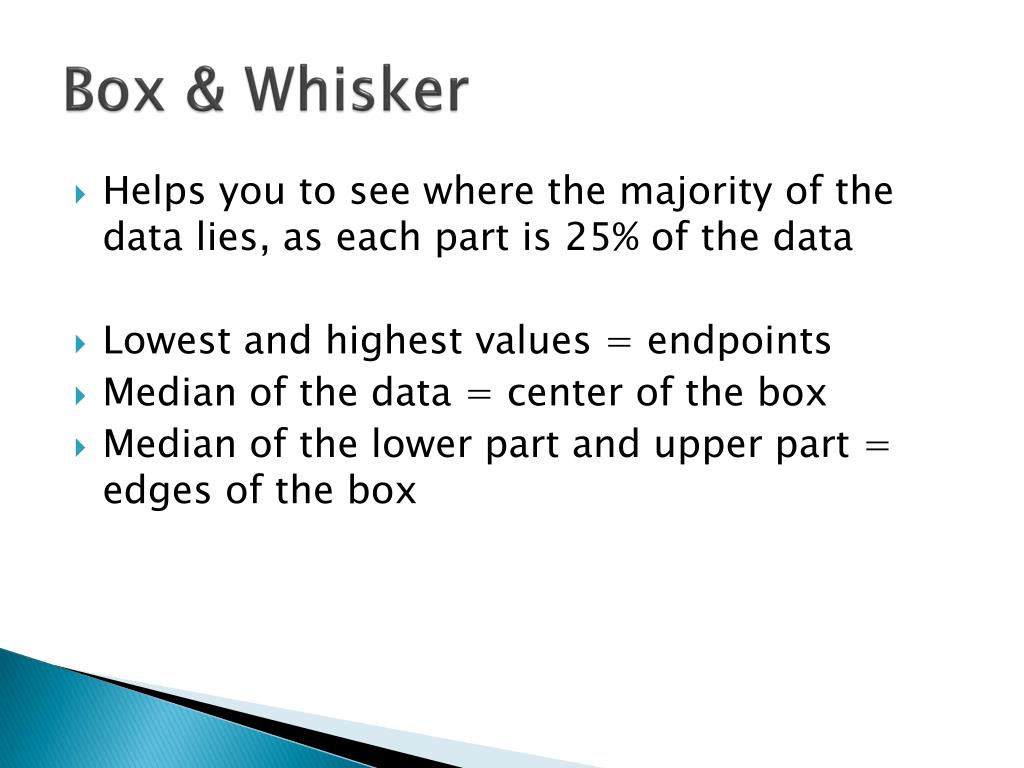 Box & Whisker

Helps you to see where the majority of the data lies, as each part is 25% of the data

Lowest and highest values = endpoints

Median of the data = center of the box

Median of the lower part and upper part = edges of the box